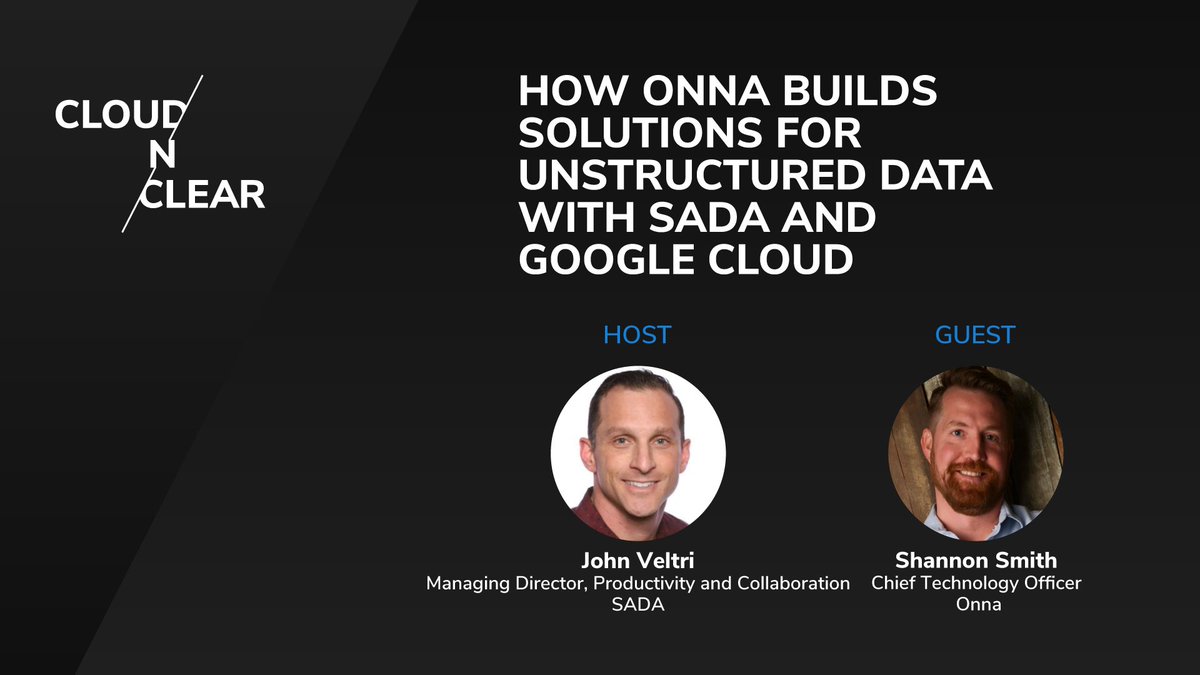 CLOUD
N
CLEAR

HOW ONNA BUILDS SOLUTIONS FOR UNSTRUCTURED DATA WITH SADA AND GOOGLE CLOUD

HOST

John Veltri
Managing Director, Productivity and Collaboration
SADA

GUEST

Shannon Smith
Chief Technology Officer
Onna